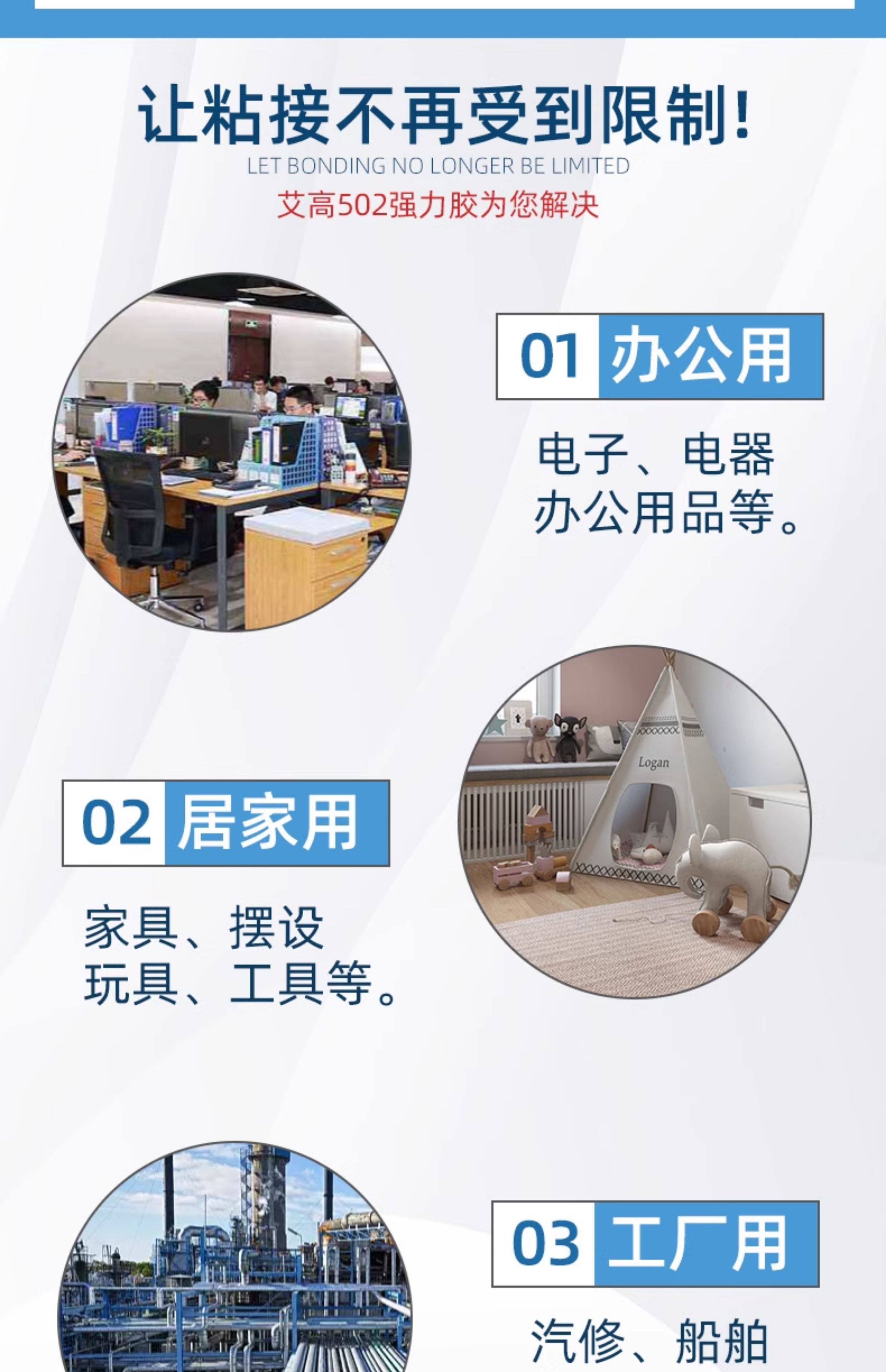 让粘接不再受到限制!
LET BONDING NO LONGER BE LIMITED
艾高502强力胶为您解决

01 办公用

电子、电器
办公用品等。

Logan

02 居家用

家具、摆设
玩具、工具等。

03 工厂用

汽修、船舶